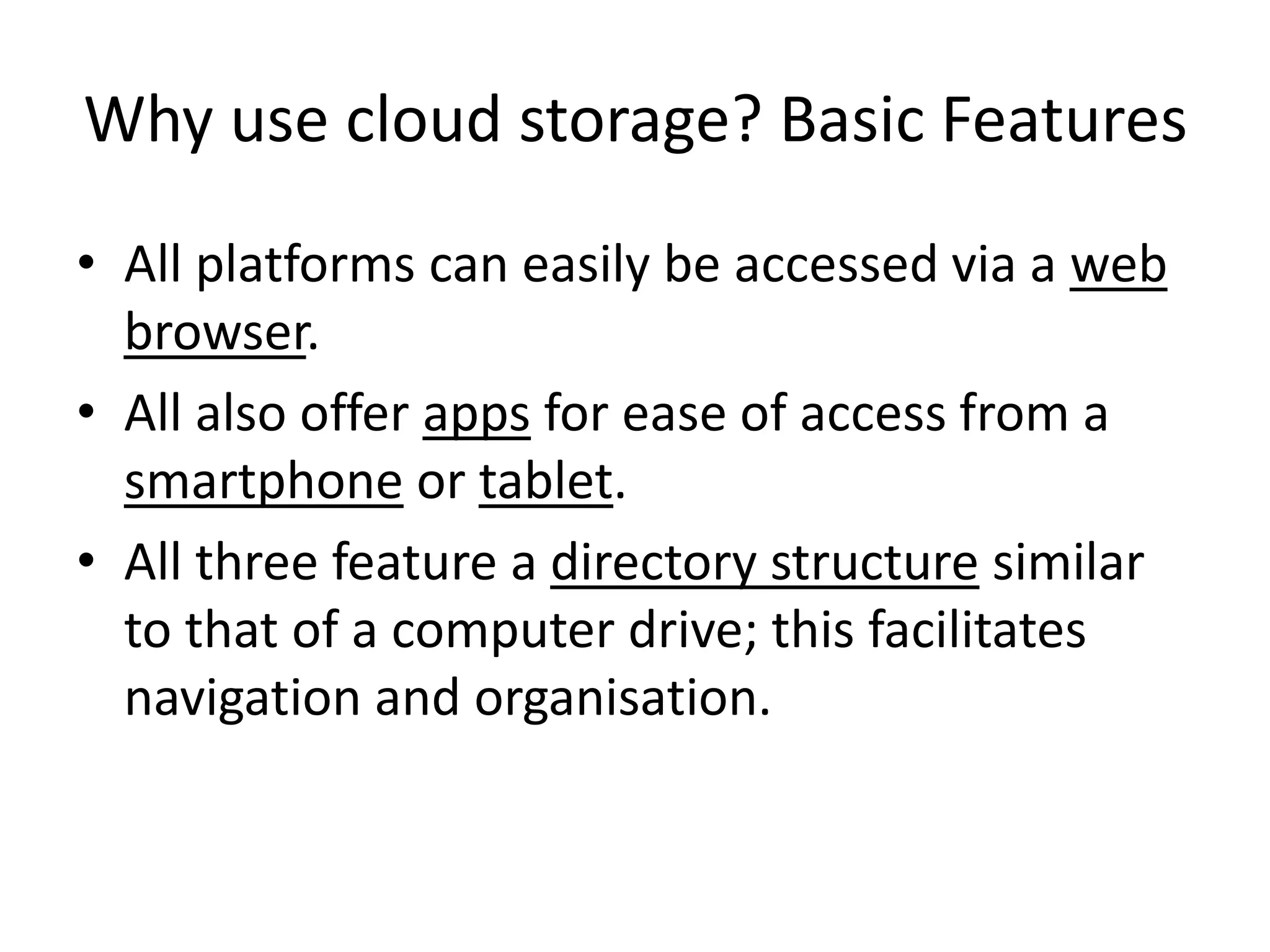 Why use cloud storage? Basic Features

• All platforms can easily be accessed via a web browser.

• All also offer apps for ease of access from a smartphone or tablet.

• All three feature a directory structure similar to that of a computer drive; this facilitates navigation and organisation.